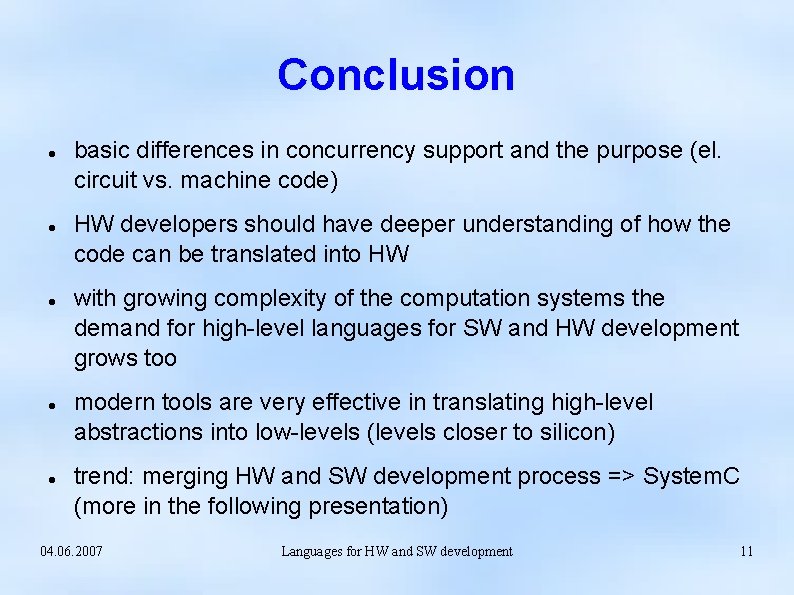 Conclusion

- basic differences in concurrency support and the purpose (el. circuit vs. machine code)
- HW developers should have deeper understanding of how the code can be translated into HW
- with growing complexity of the computation systems the demand for high-level languages for SW and HW development grows too
- modern tools are very effective in translating high-level abstractions into low-levels (levels closer to silicon)
- trend: merging HW and SW development process => SystemC (more in the following presentation)

04.06.2007

Languages for HW and SW development

11